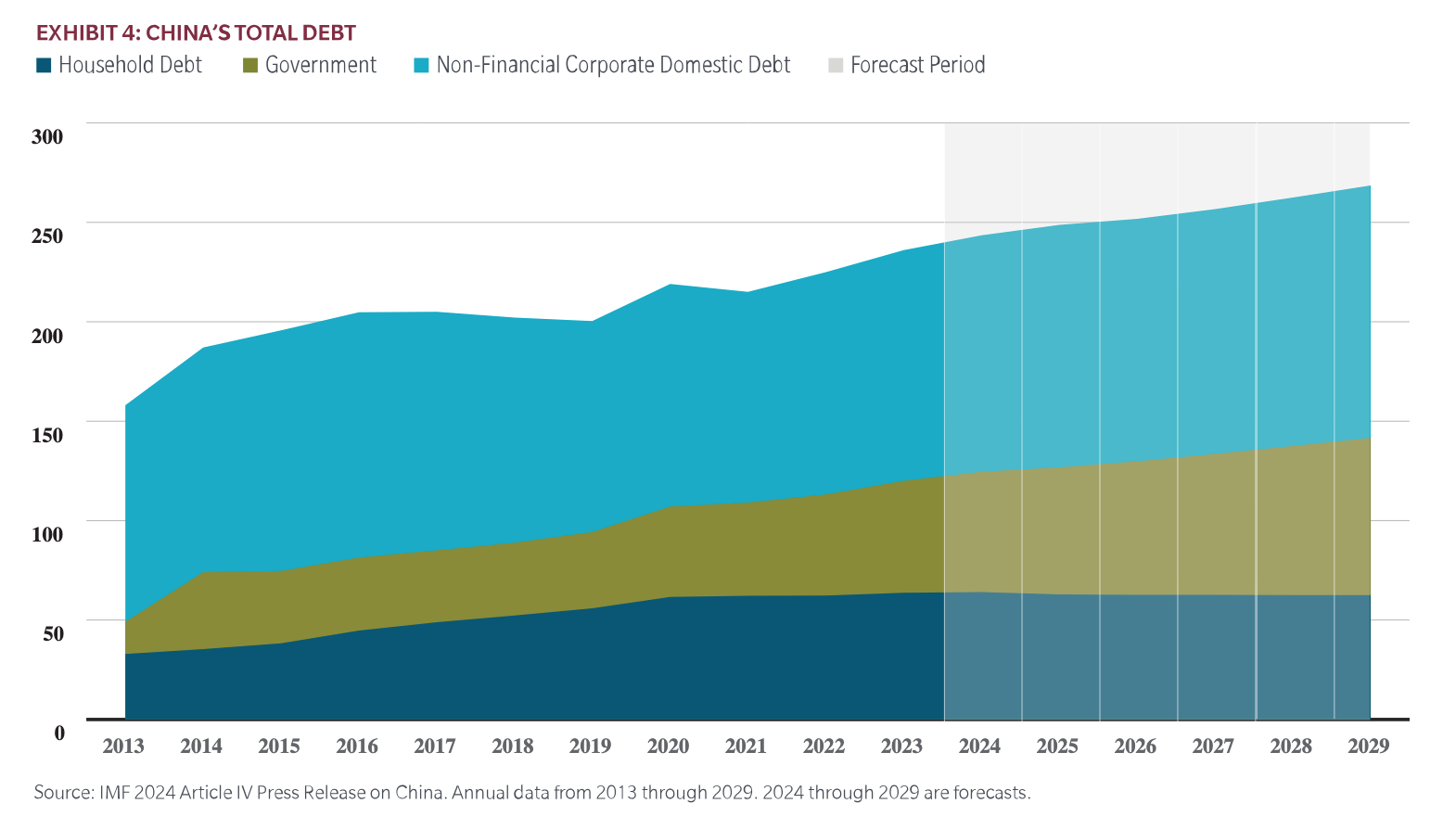 EXHIBIT 4: CHINA'S TOTAL DEBT

Household Debt  Government  Non-Financial Corporate Domestic Debt  Forecast Period

300
250
200
150
100
50
0

2013 2014 2015 2016 2017 2018 2019 2020 2021 2022 2023 2024 2025 2026 2027 2028 2029

Source: IMF 2024 Article IV Press Release on China. Annual data from 2013 through 2029. 2024 through 2029 are forecasts.